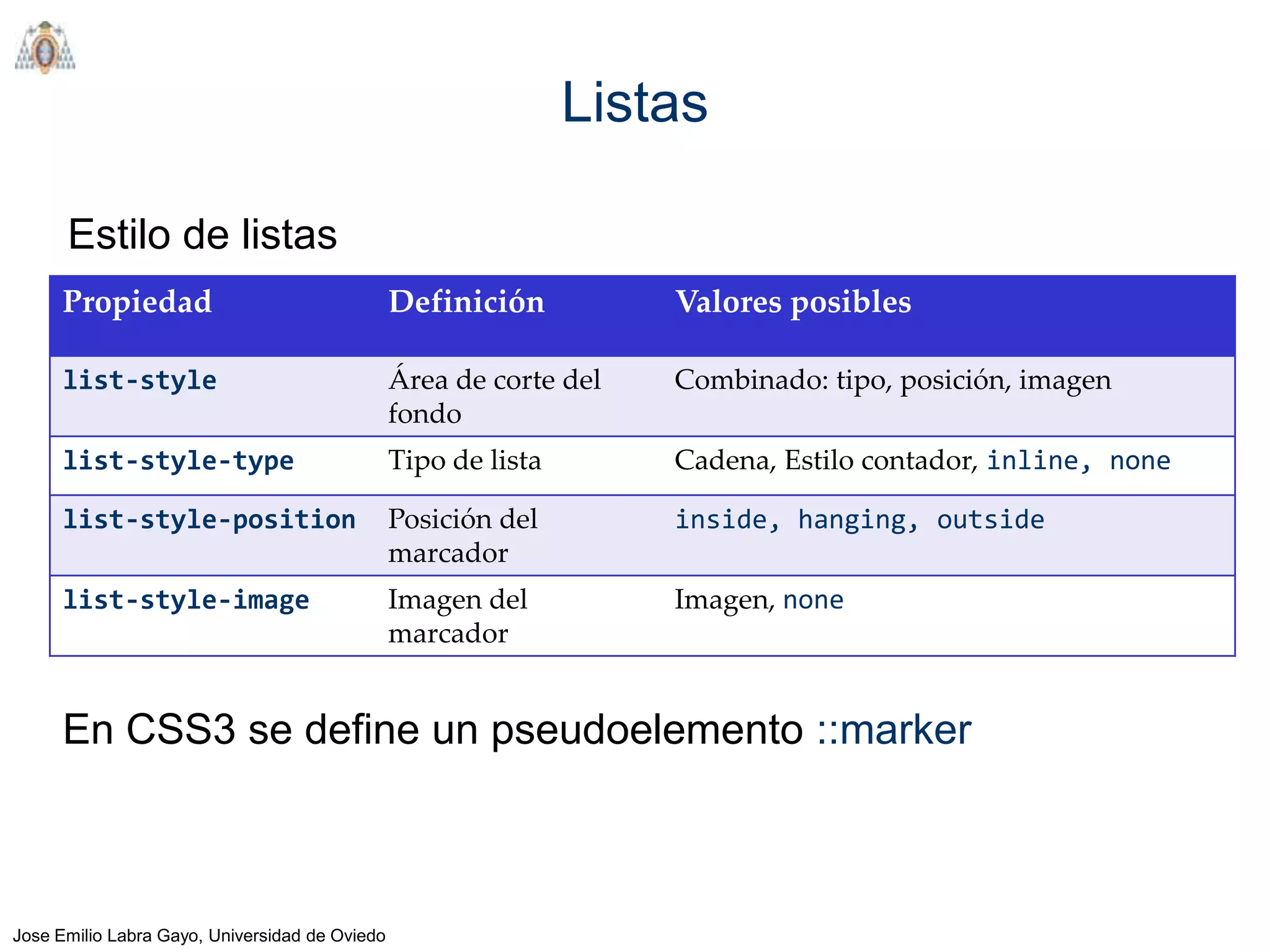 Listas

Estilo de listas

| Propiedad | Definición | Valores posibles |
|---|---|---|
| list-style | Área de corte del fondo | Combinado: tipo, posición, imagen |
| list-style-type | Tipo de lista | Cadena, Estilo contador, inline, none |
| list-style-position | Posición del marcador | inside, hanging, outside |
| list-style-image | Imagen del marcador | Imagen, none |

En CSS3 se define un pseudoelemento ::marker

Jose Emilio Labra Gayo, Universidad de Oviedo